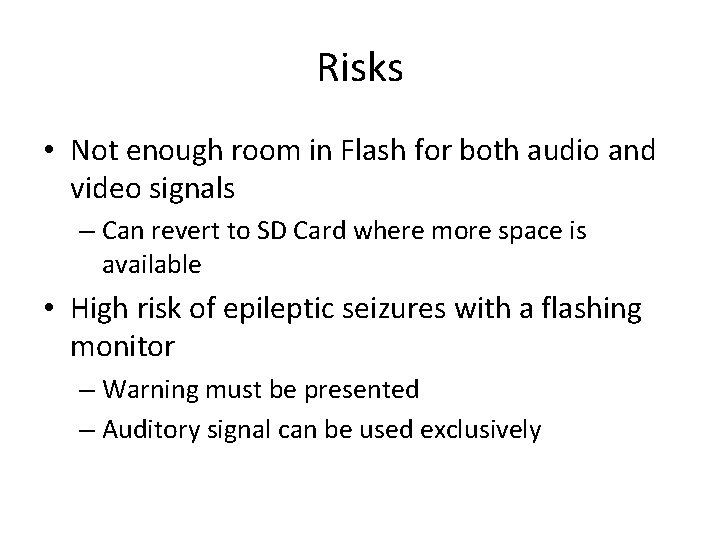 Risks

• Not enough room in Flash for both audio and video signals
– Can revert to SD Card where more space is available

• High risk of epileptic seizures with a flashing monitor
– Warning must be presented
– Auditory signal can be used exclusively